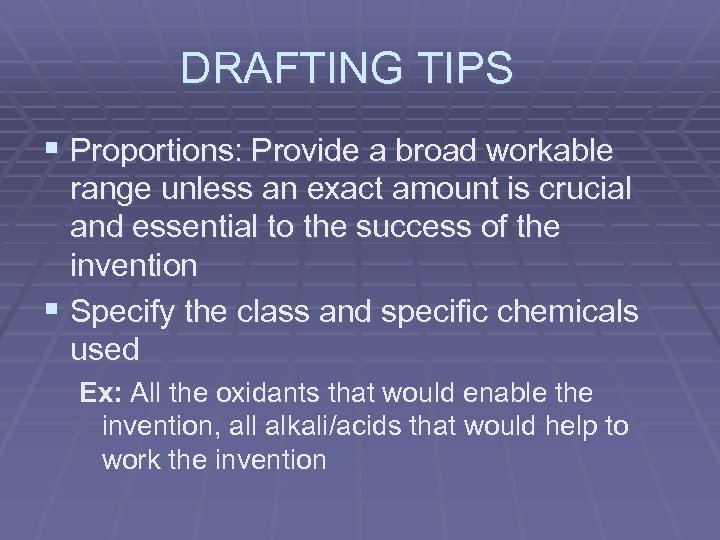 DRAFTING TIPS

▪ Proportions: Provide a broad workable range unless an exact amount is crucial and essential to the success of the invention

▪ Specify the class and specific chemicals used

Ex: All the oxidants that would enable the invention, all alkali/acids that would help to work the invention